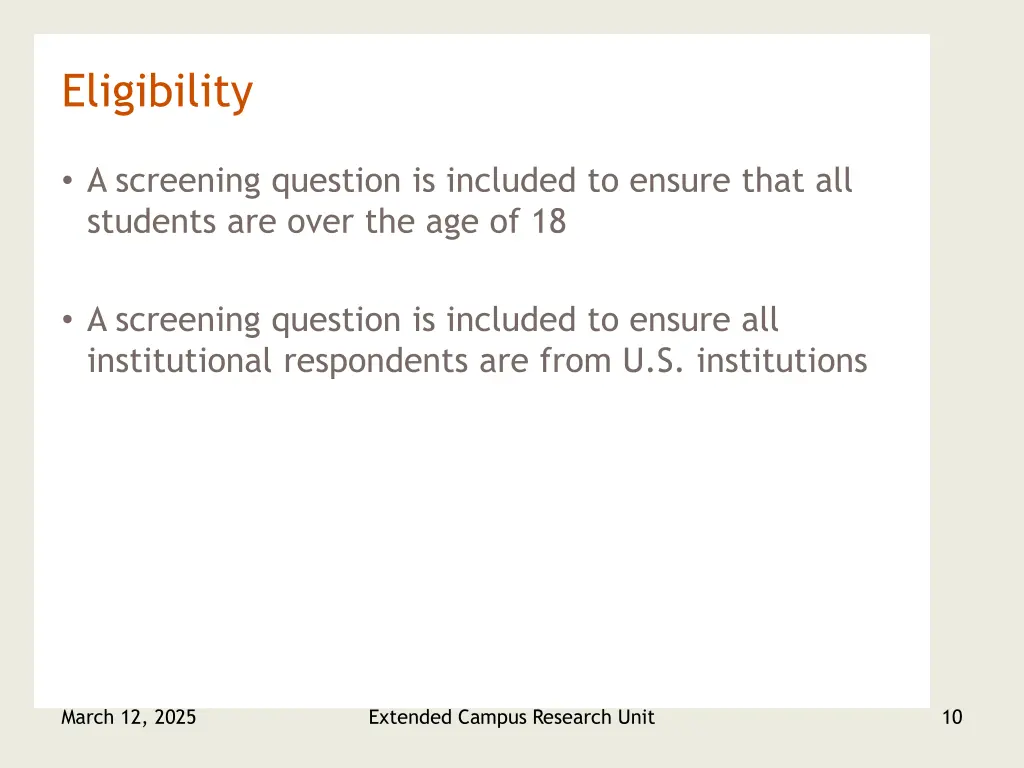 Eligibility

• A screening question is included to ensure that all students are over the age of 18

• A screening question is included to ensure all institutional respondents are from U.S. institutions

March 12, 2025

Extended Campus Research Unit

10